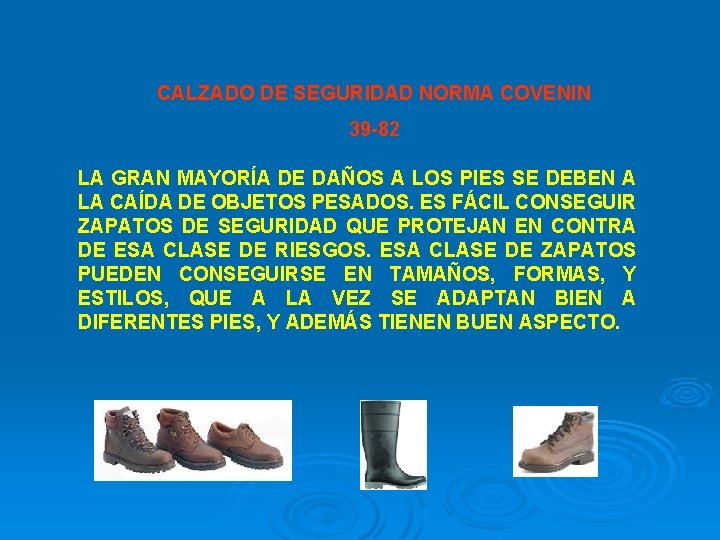 CALZADO DE SEGURIDAD NORMA COVENIN 39-82

LA GRAN MAYORÍA DE DAÑOS A LOS PIES SE DEBEN A LA CAÍDA DE OBJETOS PESADOS. ES FÁCIL CONSEGUIR ZAPATOS DE SEGURIDAD QUE PROTEJAN EN CONTRA DE ESA CLASE DE RIESGOS. ESA CLASE DE ZAPATOS PUEDEN CONSEGUIRSE EN TAMAÑOS, FORMAS, Y ESTILOS, QUE A LA VEZ SE ADAPTAN BIEN A DIFERENTES PIES, Y ADEMÁS TIENEN BUEN ASPECTO.